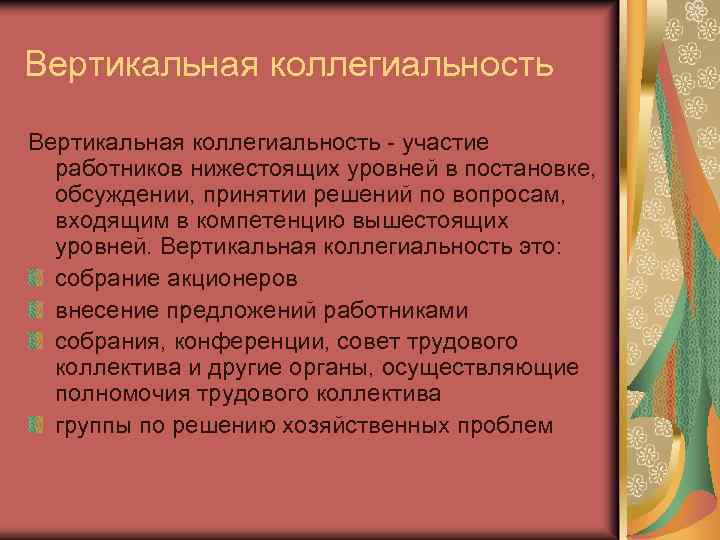 Вертикальная коллегиальность

Вертикальная коллегиальность - участие работников нижестоящих уровней в постановке, обсуждении, принятии решений по вопросам, входящим в компетенцию вышестоящих уровней. Вертикальная коллегиальность это:

собрание акционеров

внесение предложений работниками

собрания, конференции, совет трудового коллектива и другие органы, осуществляющие полномочия трудового коллектива

группы по решению хозяйственных проблем